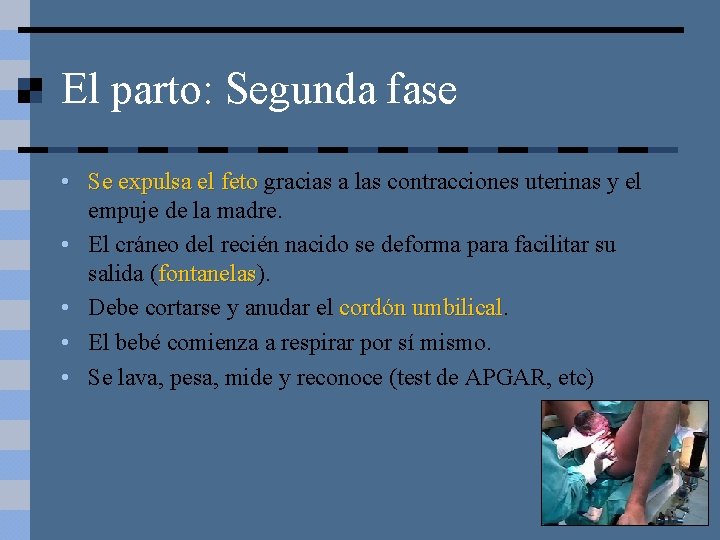 El parto: Segunda fase

• Se expulsa el feto gracias a las contracciones uterinas y el empuje de la madre.
• El cráneo del recién nacido se deforma para facilitar su salida (fontanelas).
• Debe cortarse y anudar el cordón umbilical.
• El bebé comienza a respirar por sí mismo.
• Se lava, pesa, mide y reconoce (test de APGAR, etc)